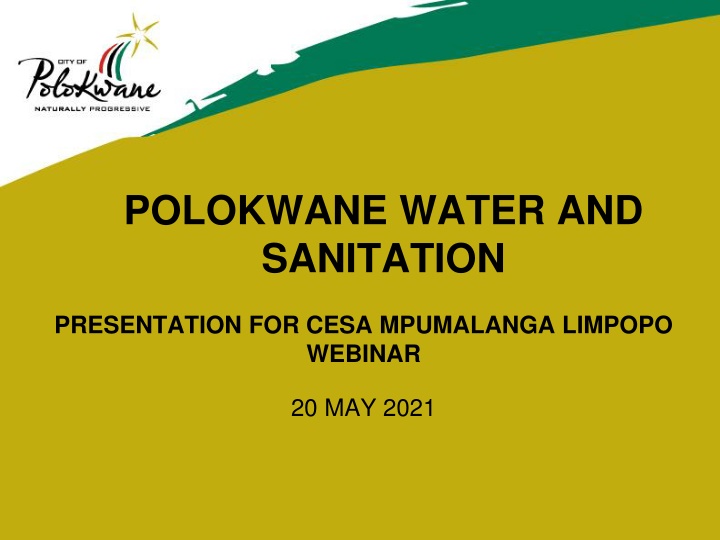 CITY OF
Polokwane
NATURALLY PROGRESSIVE

POLOKWANE WATER AND SANITATION

PRESENTATION FOR CESA MPUMALANGA LIMPOPO WEBINAR

20 MAY 2021